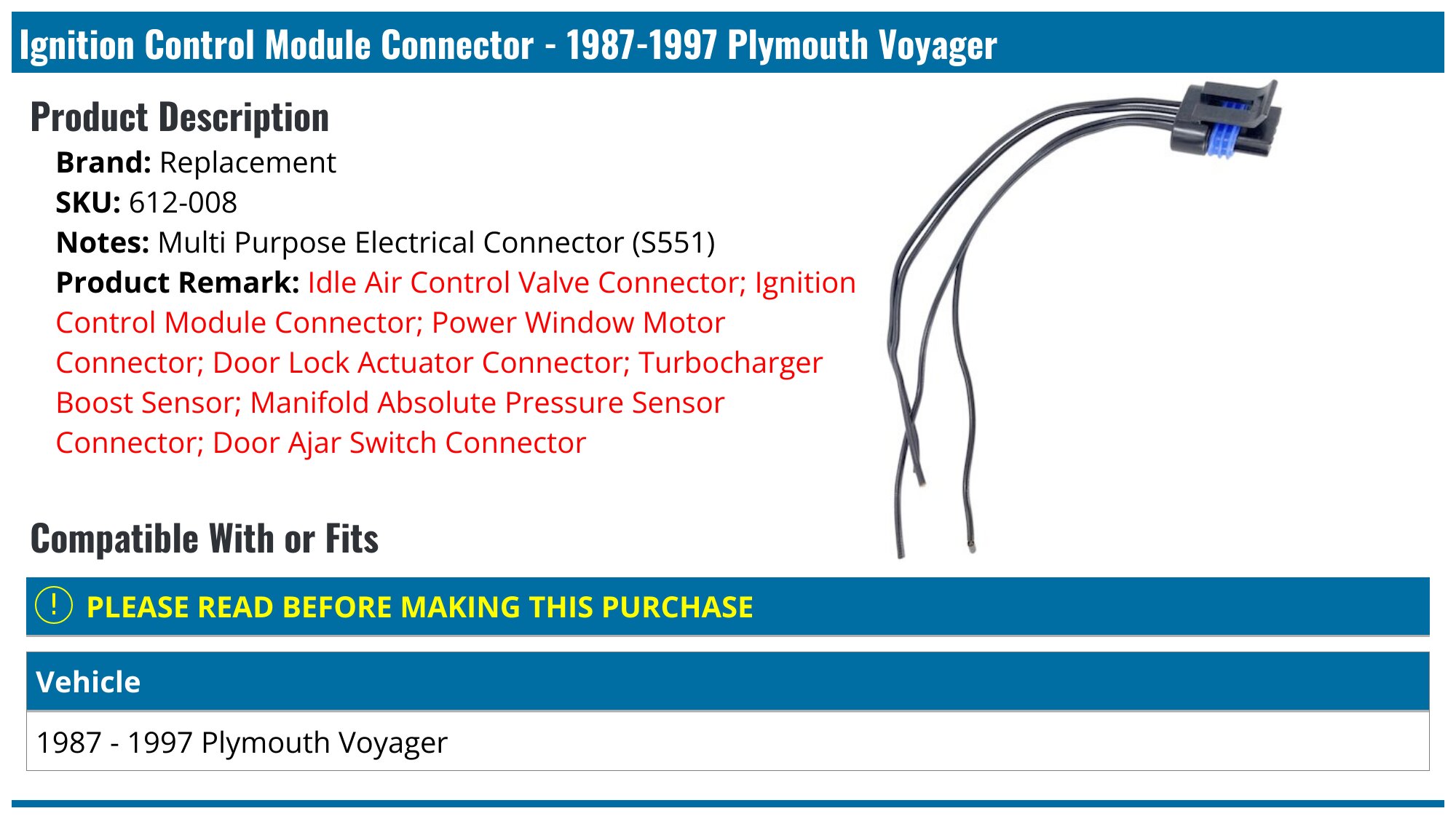 Ignition Control Module Connector - 1987-1997 Plymouth Voyager

Product Description

Brand: Replacement
SKU: 612-008
Notes: Multi Purpose Electrical Connector (S551)
Product Remark: Idle Air Control Valve Connector; Ignition Control Module Connector; Power Window Motor Connector; Door Lock Actuator Connector; Turbocharger Boost Sensor; Manifold Absolute Pressure Sensor Connector; Door Ajar Switch Connector

Compatible With or Fits

! PLEASE READ BEFORE MAKING THIS PURCHASE

| Vehicle |
|---|
| 1987 - 1997 Plymouth Voyager |